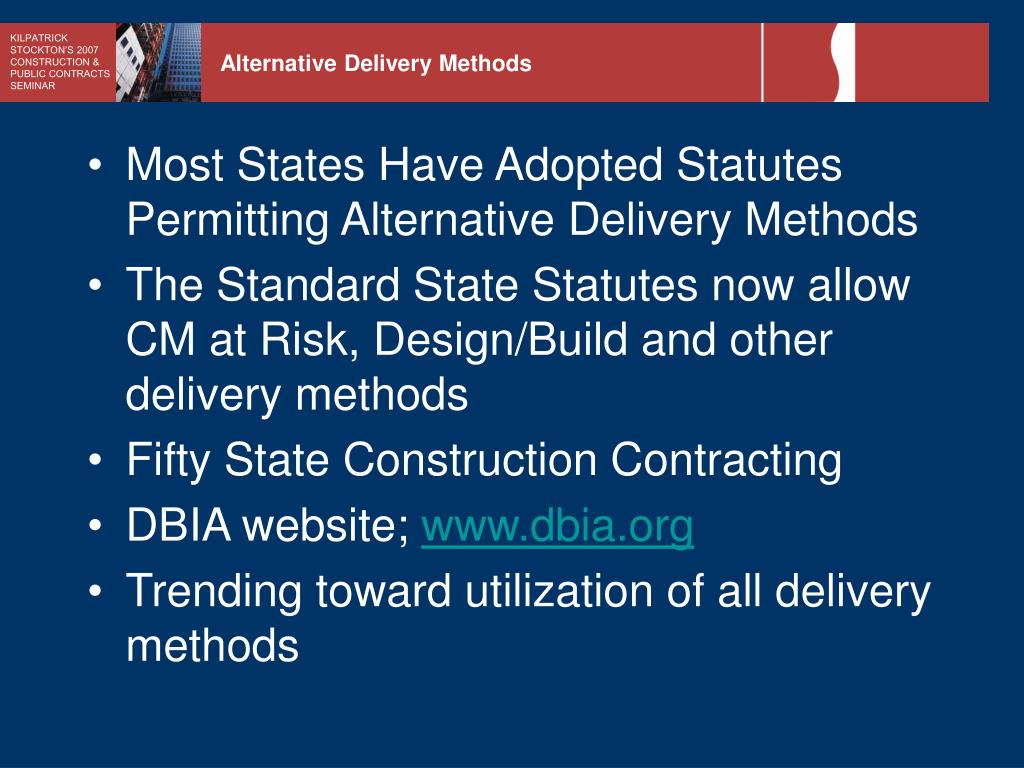 KILPATRICK STOCKTON'S 2007 CONSTRUCTION & PUBLIC CONTRACTS SEMINAR

Alternative Delivery Methods

• Most States Have Adopted Statutes Permitting Alternative Delivery Methods
• The Standard State Statutes now allow CM at Risk, Design/Build and other delivery methods
• Fifty State Construction Contracting
• DBIA website; www.dbia.org
• Trending toward utilization of all delivery methods